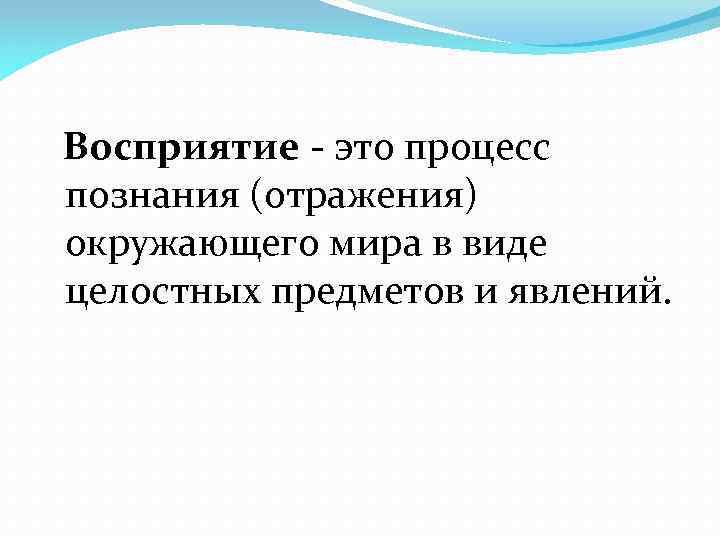 Восприятие - это процесс познания (отражения) окружающего мира в виде целостных предметов и явлений.